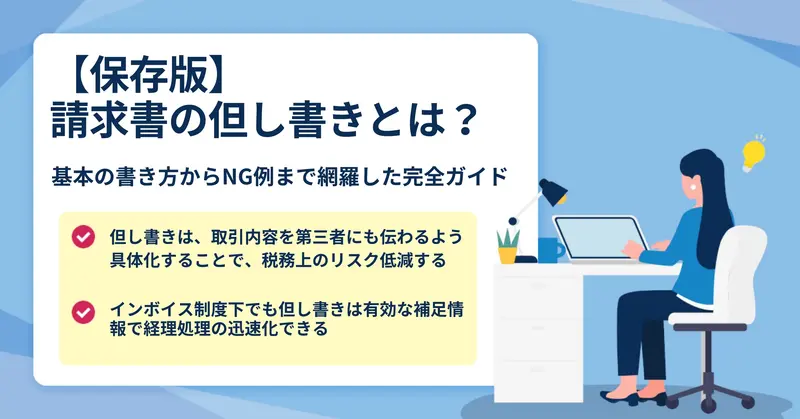 【保存版】
請求書の但し書きとは？

基本の書き方からNG例まで網羅した完全ガイド

但し書きは、取引内容を第三者にも伝わるよう具体化することで、税務上のリスク低減する

インボイス制度下でも但し書きは有効な補足情報で経理処理の迅速化できる